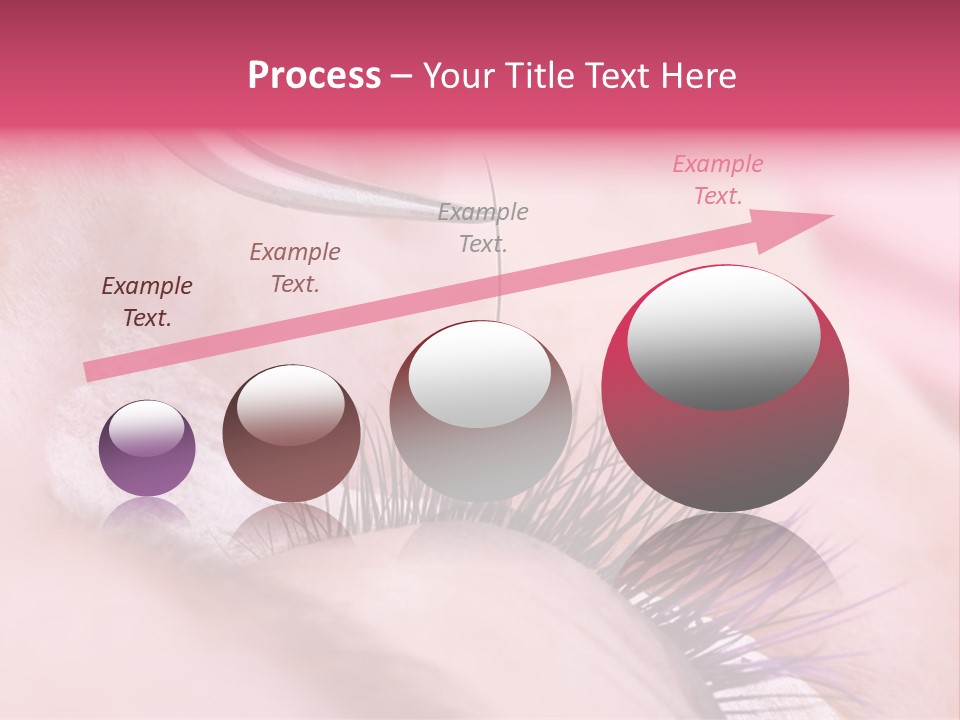 Process – Your Title Text Here

Example Text.

Example Text.

Example Text.

Example Text.